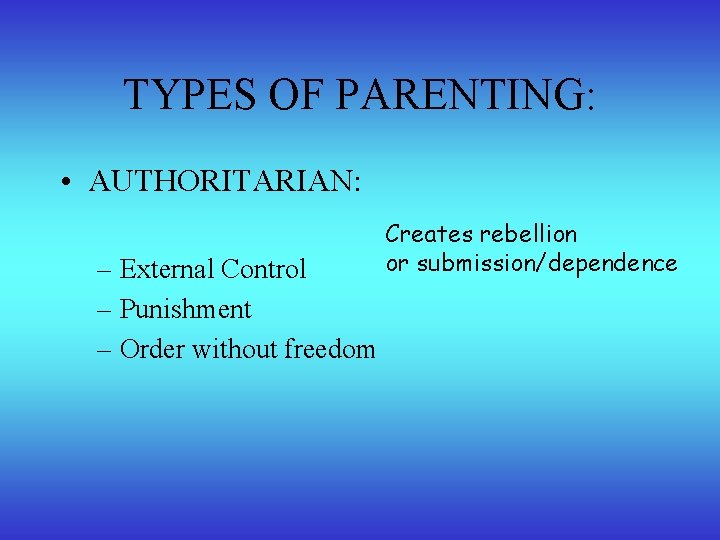 TYPES OF PARENTING:

• AUTHORITARIAN:

– External Control
– Punishment
– Order without freedom

Creates rebellion or submission/dependence